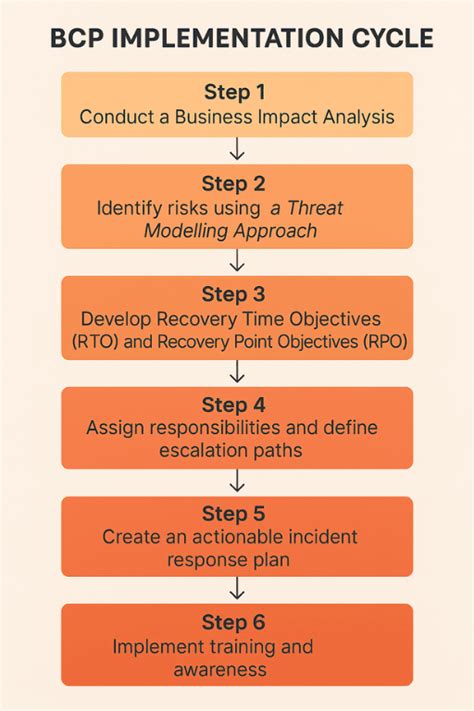 BCP IMPLEMENTATION CYCLE

Step 1
Conduct a Business Impact Analysis

Step 2
Identify risks using a Threat Modelling Approach

Step 3
Develop Recovery Time Objectives (RTO) and Recovery Point Objectives (RPO)

Step 4
Assign responsibilities and define escalation paths

Step 5
Create an actionable incident response plan

Step 6
Implement training and awareness